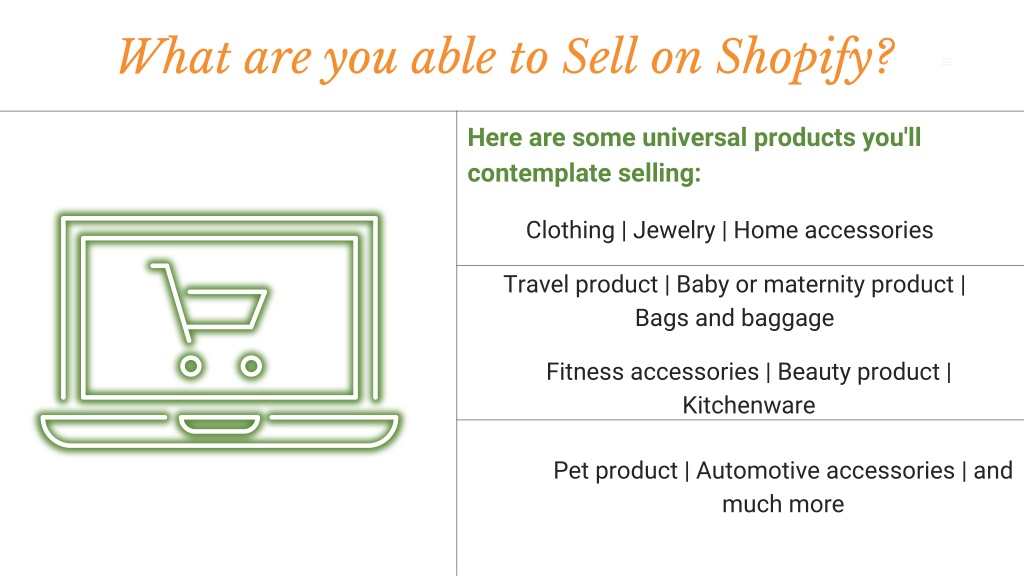 What are you able to Sell on Shopify?

Here are some universal products you'll contemplate selling:

Clothing | Jewelry | Home accessories

Travel product | Baby or maternity product | Bags and baggage

Fitness accessories | Beauty product | Kitchenware

Pet product | Automotive accessories | and much more